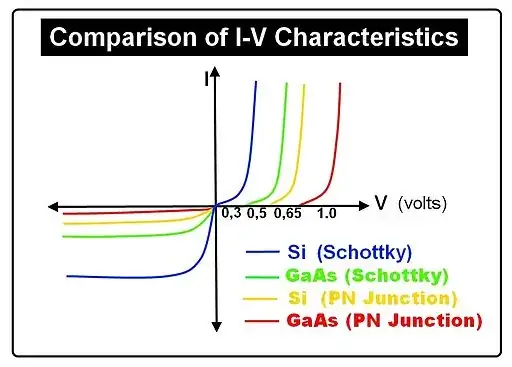 Comparison of I-V Characteristics

I

V (volts)

0,3 0,5 0,65 1.0

Si (Schottky)
GaAs (Schottky)
Si (PN Junction)
GaAs (PN Junction)